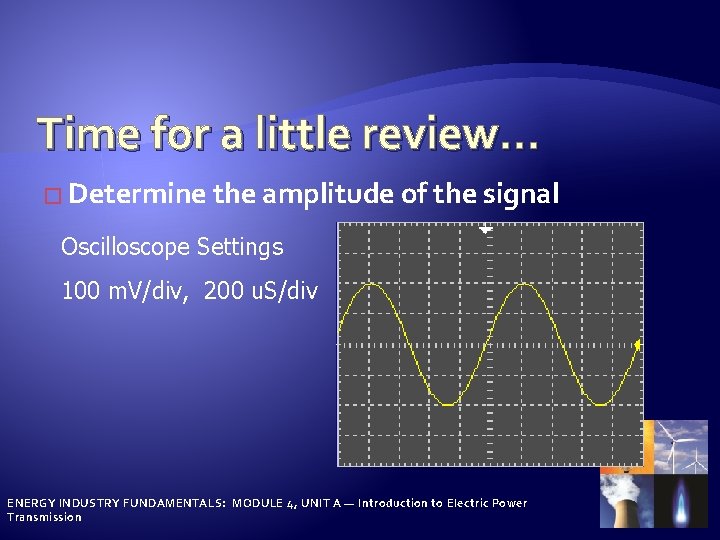 Time for a little review…

Determine the amplitude of the signal

Oscilloscope Settings

100 mV/div, 200 uS/div

ENERGY INDUSTRY FUNDAMENTALS: MODULE 4, UNIT A — Introduction to Electric Power Transmission